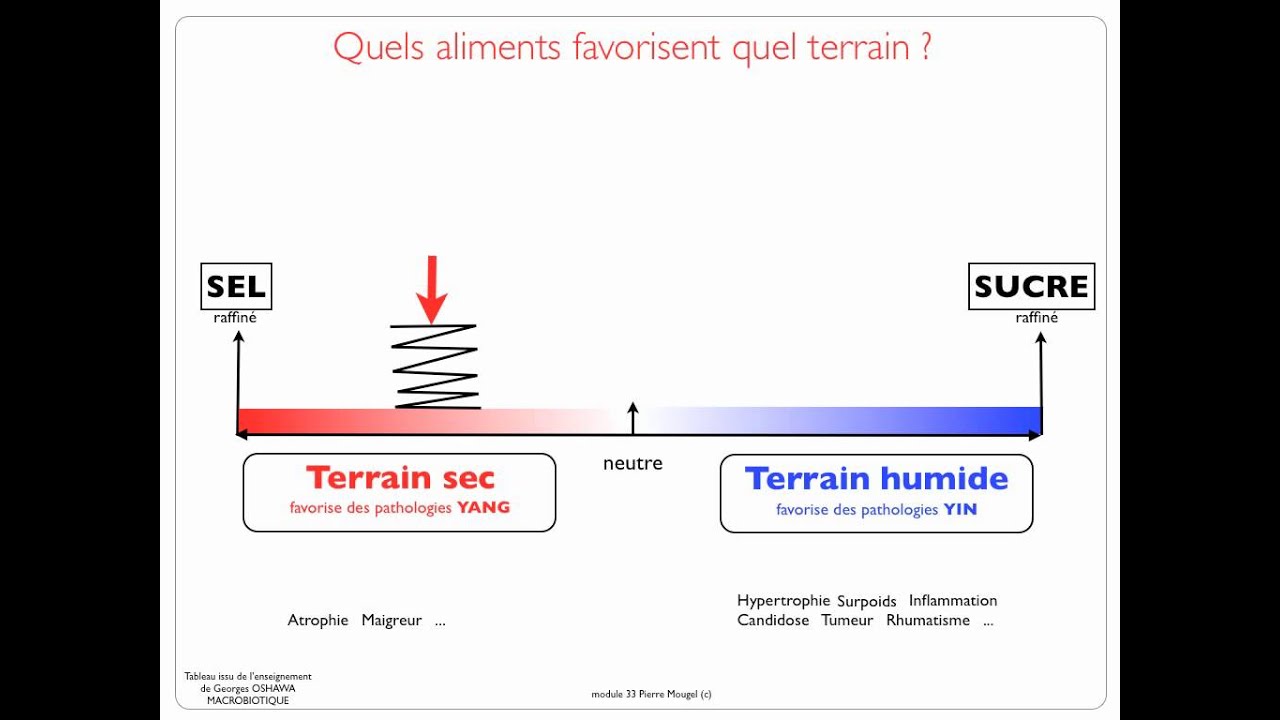 Quels aliments favorisent quel terrain ?

SEL
raffiné

SUCRE
raffiné

neutre

Terrain sec
favorise des pathologies YANG

Terrain humide
favorise des pathologies YIN

Atrophie Maigreur ...

Hypertrophie Surpoids Inflammation
Candidose Tumeur Rhumatisme ...

Tableau issu de l'enseignement de Georges OSHAWA MACROBIOTIQUE

module 33 Pierre Mougel (c)